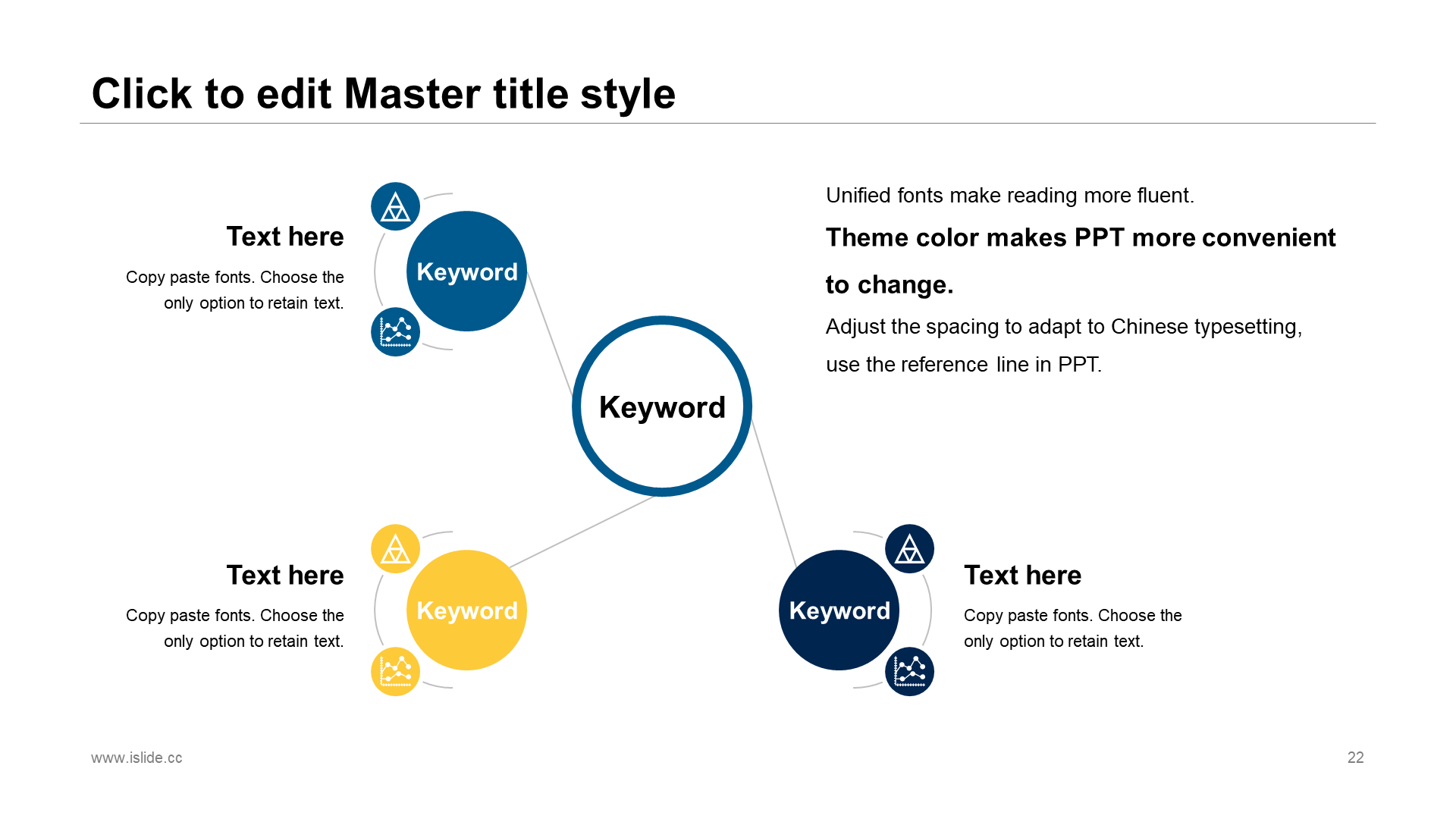 Click to edit Master title style

Text here

Copy paste fonts. Choose the only option to retain text.

Keyword

Unified fonts make reading more fluent.

Theme color makes PPT more convenient to change.

Adjust the spacing to adapt to Chinese typesetting, use the reference line in PPT.

Keyword

Text here

Copy paste fonts. Choose the only option to retain text.

Keyword

Keyword

Text here

Copy paste fonts. Choose the only option to retain text.

www.islide.cc

22